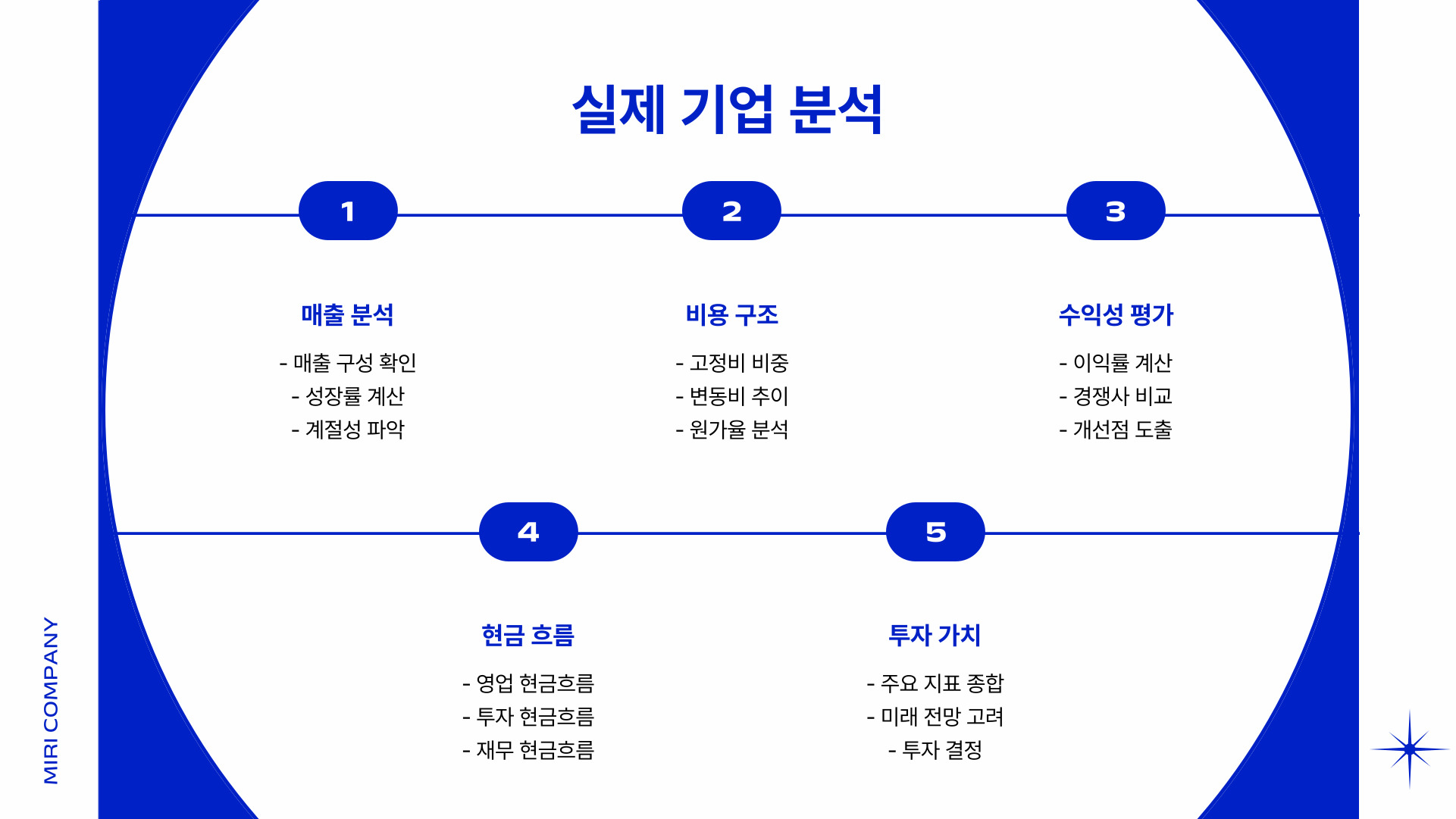 실제 기업 분석

1

매출 분석

- 매출 구성 확인
- 성장률 계산
- 계절성 파악

2

비용 구조

- 고정비 비중
- 변동비 추이
- 원가율 분석

3

수익성 평가

- 이익률 계산
- 경쟁사 비교
- 개선점 도출

4

현금 흐름

- 영업 현금흐름
- 투자 현금흐름
- 재무 현금흐름

5

투자 가치

- 주요 지표 종합
- 미래 전망 고려
- 투자 결정

MIRI COMPANY